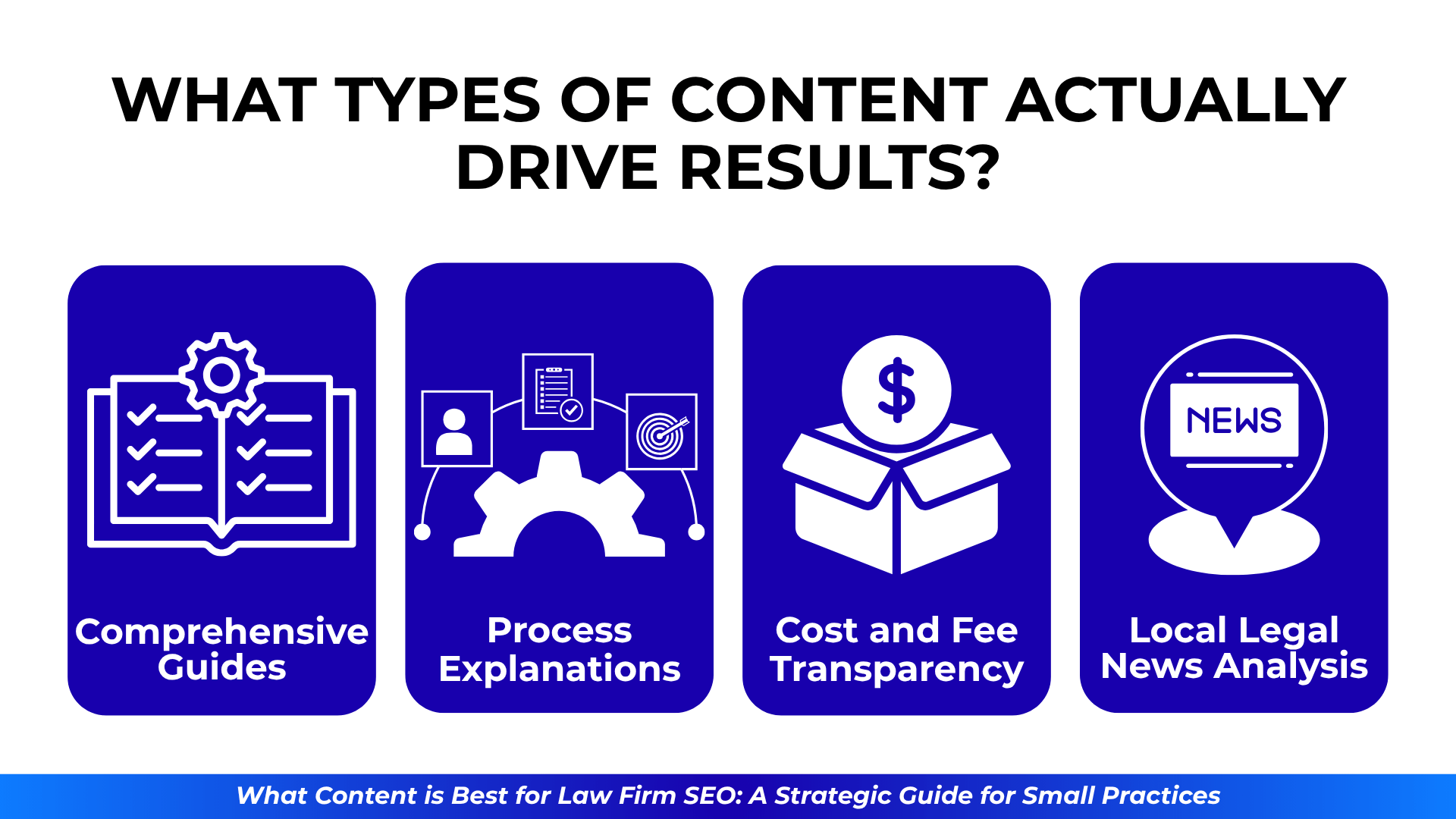 WHAT TYPES OF CONTENT ACTUALLY DRIVE RESULTS?

Comprehensive Guides

Process Explanations

$

Cost and Fee Transparency

NEWS

Local Legal News Analysis

What Content is Best for Law Firm SEO: A Strategic Guide for Small Practices